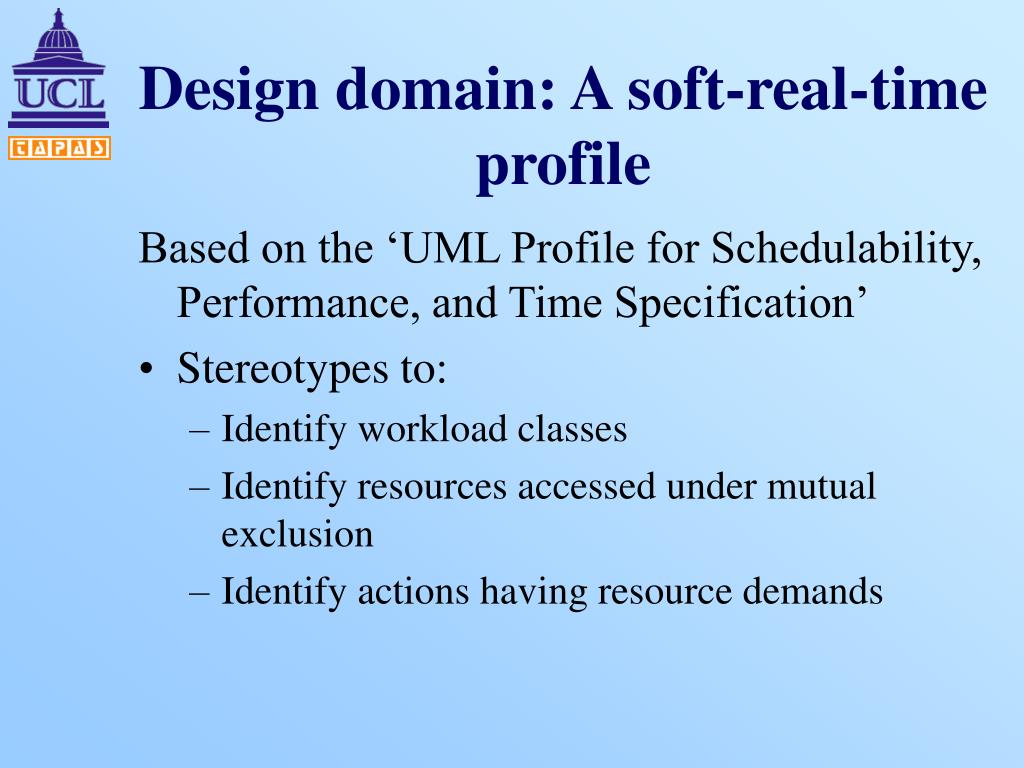 UCL

TAPAS

Design domain: A soft-real-time profile

Based on the ‘UML Profile for Schedulability, Performance, and Time Specification’

• Stereotypes to:
– Identify workload classes
– Identify resources accessed under mutual exclusion
– Identify actions having resource demands